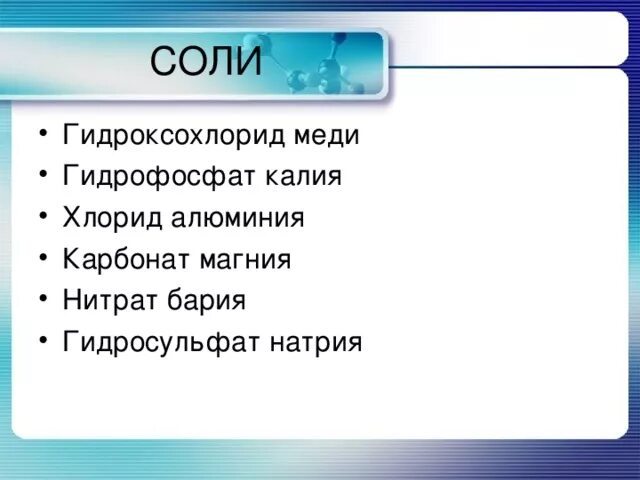 СОЛИ

• Гидроксохлорид меди
• Гидрофосфат калия
• Хлорид алюминия
• Карбонат магния
• Нитрат бария
• Гидросульфат натрия